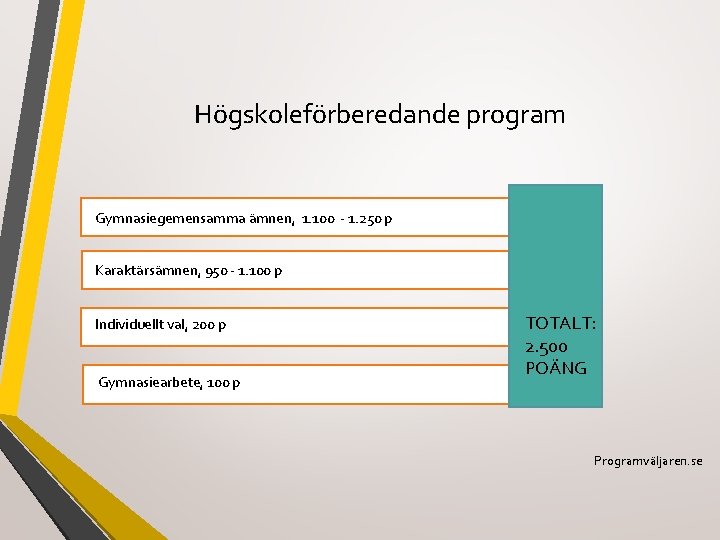 Högskoleförberedande program

Gymnasiegemensamma ämnen, 1.100 - 1.250 p

Karaktärsämnen, 950 - 1.100 p

Individuellt val, 200 p

Gymnasiearbete, 100 p

TOTALT: 2.500 POÄNG

Programväljaren.se